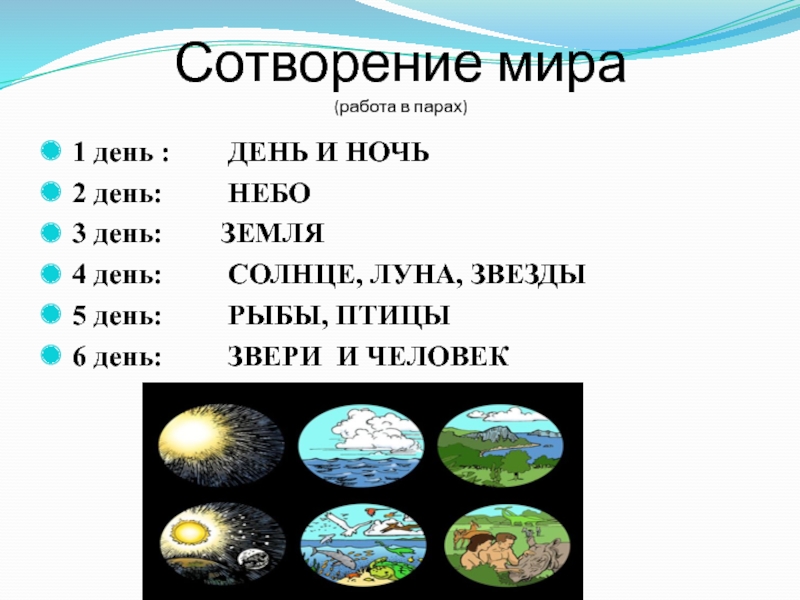 Сотворение мира
(работа в парах)

1 день : ДЕНЬ И НОЧЬ
2 день: НЕБО
3 день: ЗЕМЛЯ
4 день: СОЛНЦЕ, ЛУНА, ЗВЕЗДЫ
5 день: РЫБЫ, ПТИЦЫ
6 день: ЗВЕРИ И ЧЕЛОВЕК